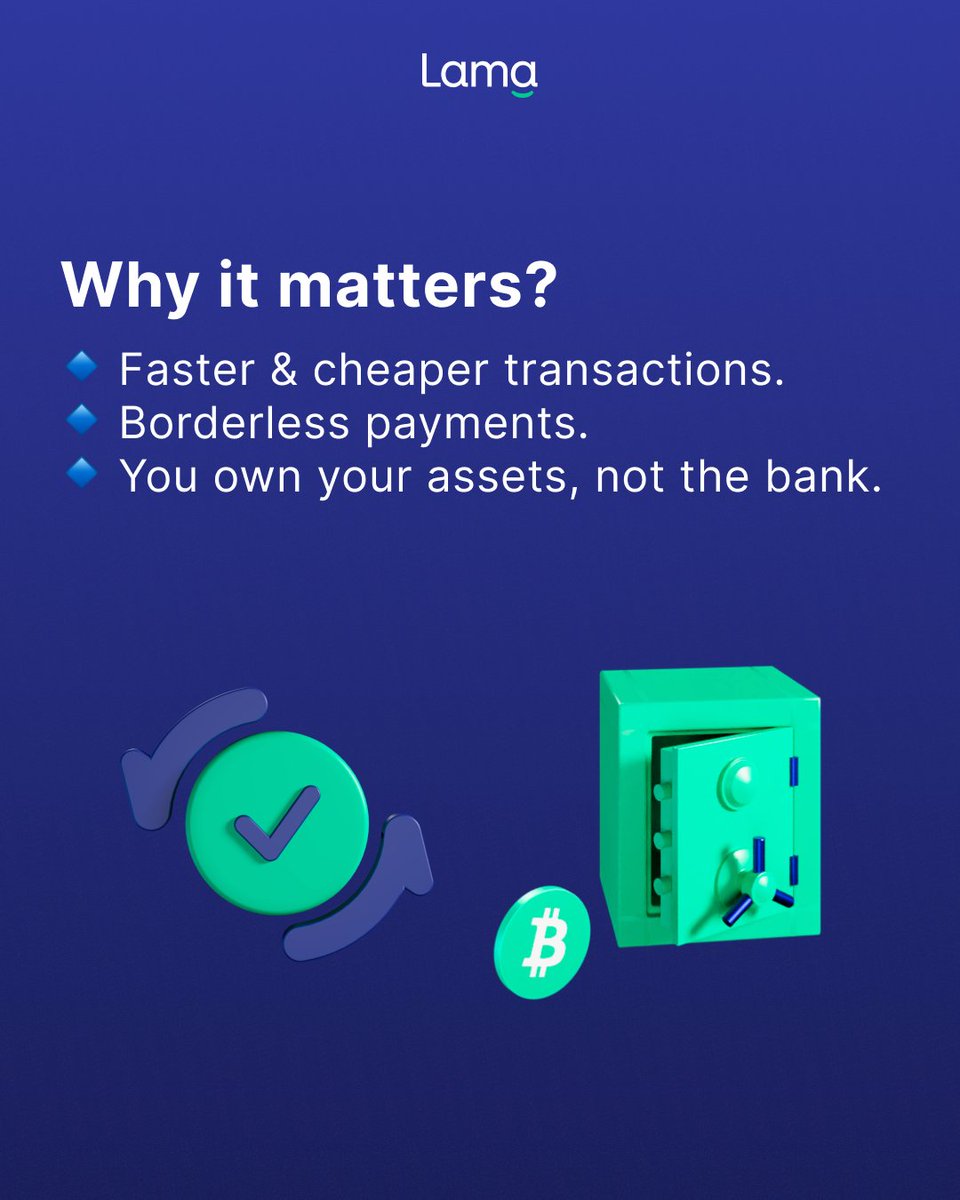 Lama

Why it matters?

🔹 Faster & cheaper transactions.
🔹 Borderless payments.
🔹 You own your assets, not the bank.